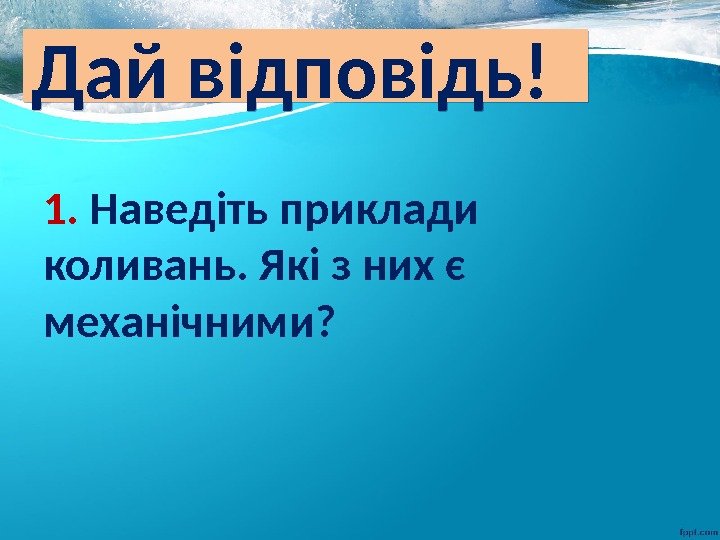 Дай відповідь!

1. Наведіть приклади коливань. Які з них є механічними?

fppt.com